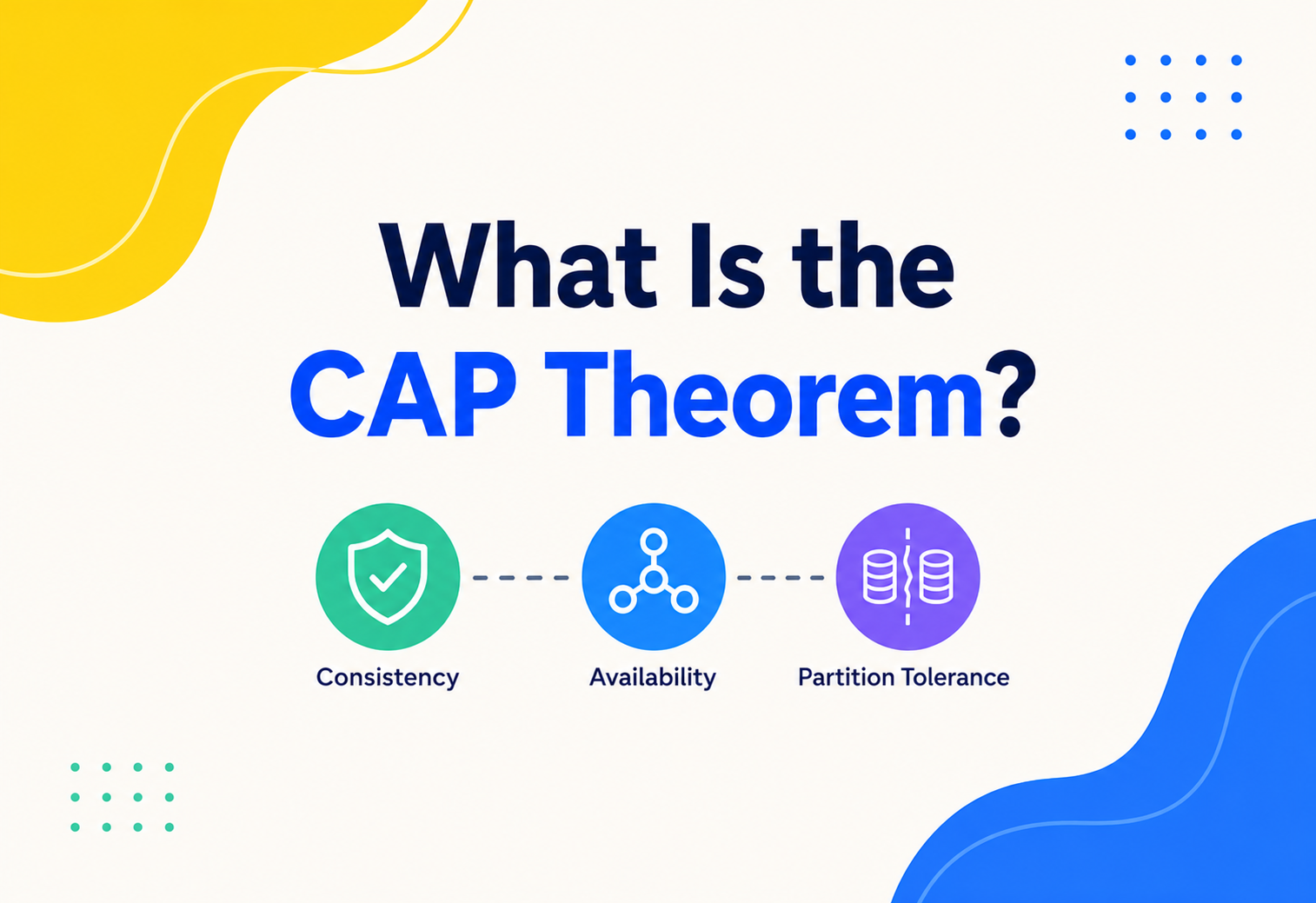 What Is the CAP Theorem?

Consistency

Availability

Partition Tolerance